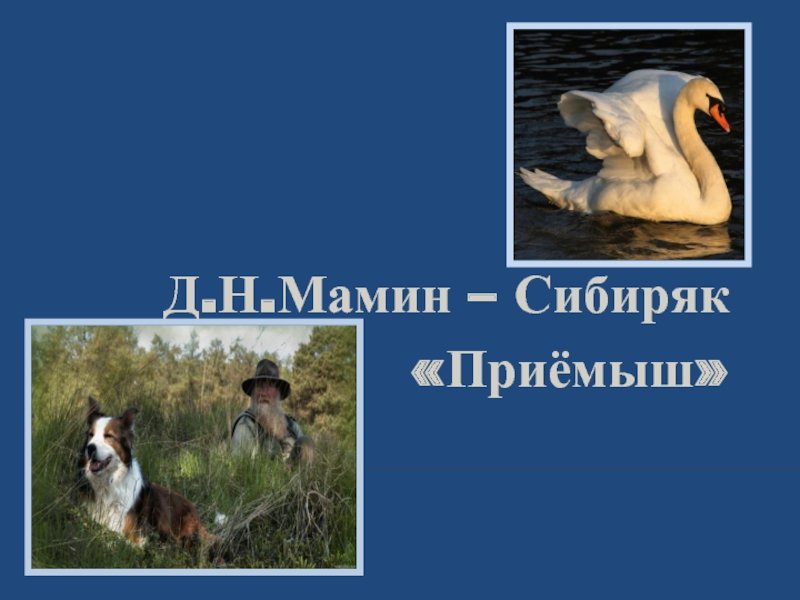 Д.Н.Мамин – Сибиряк

«Приёмыш»